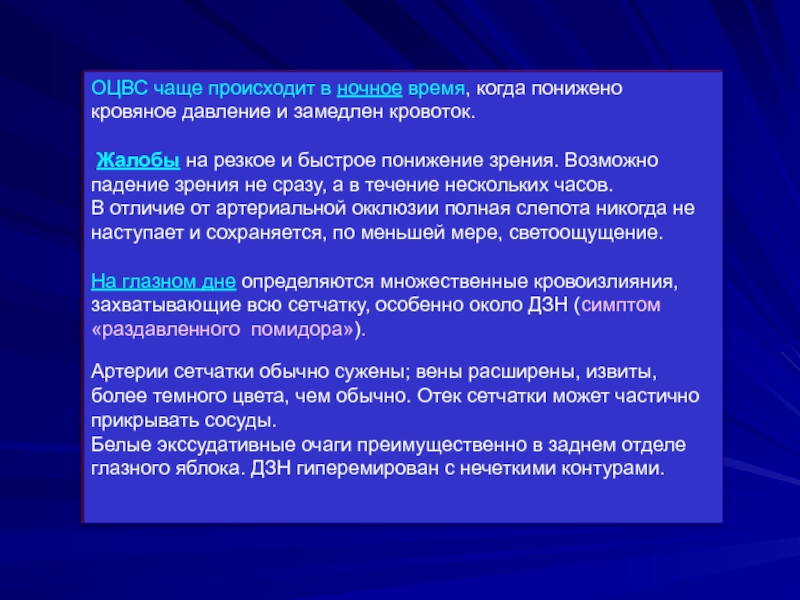 ОЦВС чаще происходит в ночное время, когда понижено кровяное давление и замедлен кровоток.

Жалобы на резкое и быстрое понижение зрения. Возможно падение зрения не сразу, а в течение нескольких часов.
В отличие от артериальной окклюзии полная слепота никогда не наступает и сохраняется, по меньшей мере, светоощущение.

На глазном дне определяются множественные кровоизлияния, захватывающие всю сетчатку, особенно около ДЗН (симптом «раздавленного помидора»).

Артерии сетчатки обычно сужены; вены расширены, извиты, более темного цвета, чем обычно. Отек сетчатки может частично прикрывать сосуды.
Белые экссудативные очаги преимущественно в заднем отделе глазного яблока. ДЗН гиперемирован с нечеткими контурами.